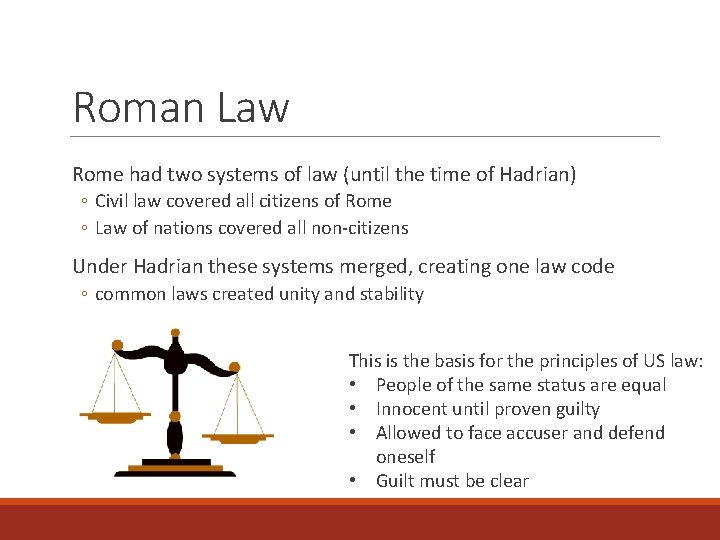 Roman Law

Rome had two systems of law (until the time of Hadrian)
◦ Civil law covered all citizens of Rome
◦ Law of nations covered all non-citizens

Under Hadrian these systems merged, creating one law code
◦ common laws created unity and stability

This is the basis for the principles of US law:
• People of the same status are equal
• Innocent until proven guilty
• Allowed to face accuser and defend oneself
• Guilt must be clear